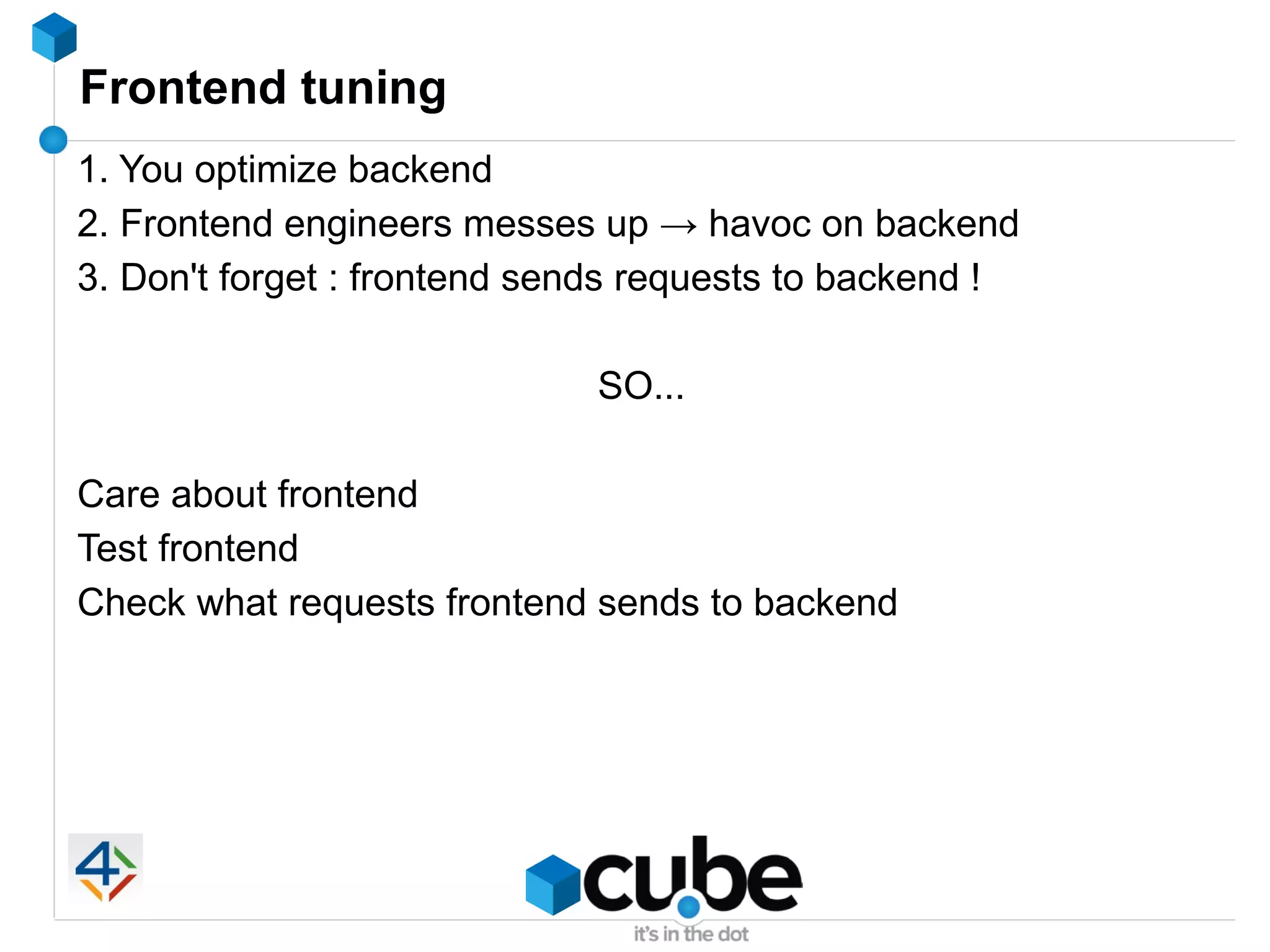 Frontend tuning

1. You optimize backend
2. Frontend engineers messes up → havoc on backend
3. Don't forget : frontend sends requests to backend !

SO...

Care about frontend
Test frontend
Check what requests frontend sends to backend

4

cube
it's in the dot